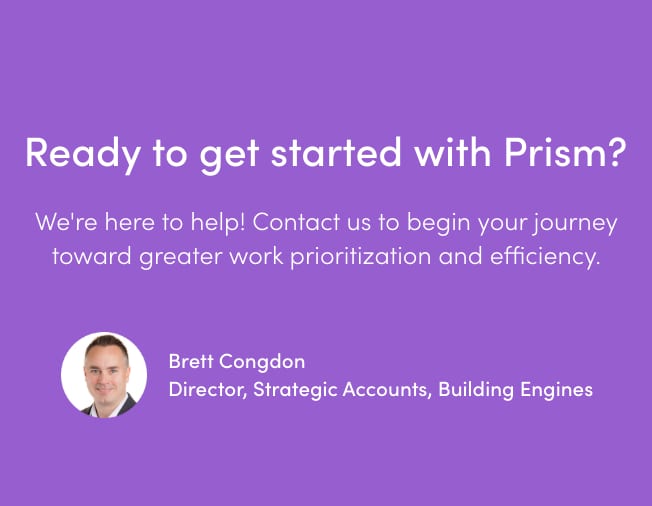 Ready to get started with Prism?

We're here to help! Contact us to begin your journey toward greater work prioritization and efficiency.

Brett Congdon
Director, Strategic Accounts, Building Engines